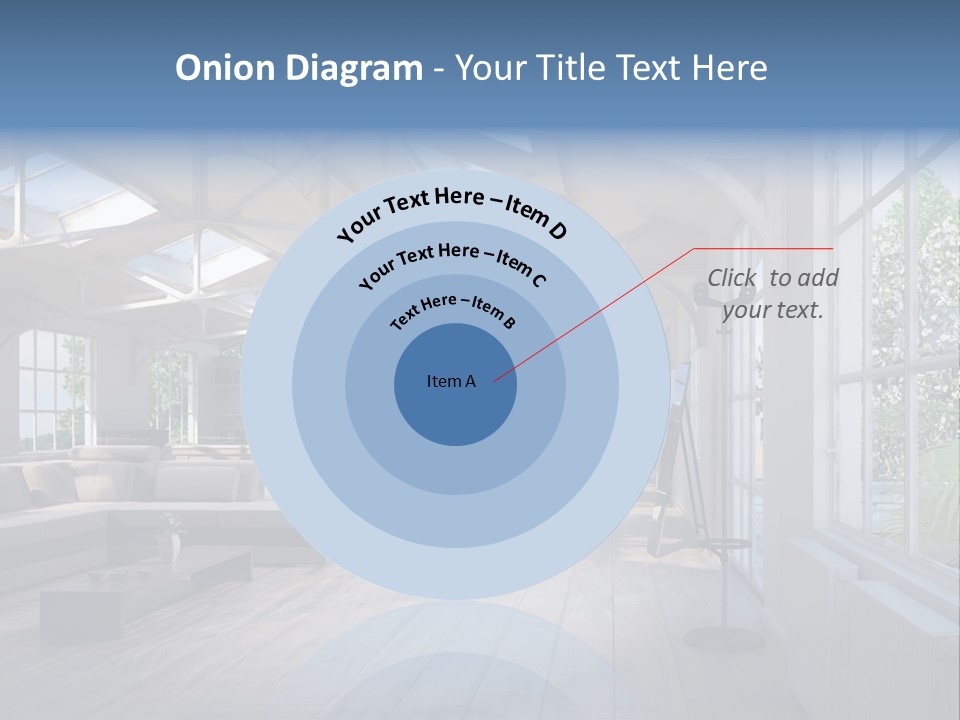 Onion Diagram - Your Title Text Here

Your Text Here – Item D

Your Text Here – Item C

Text Here – Item B

Item A

Click to add your text.